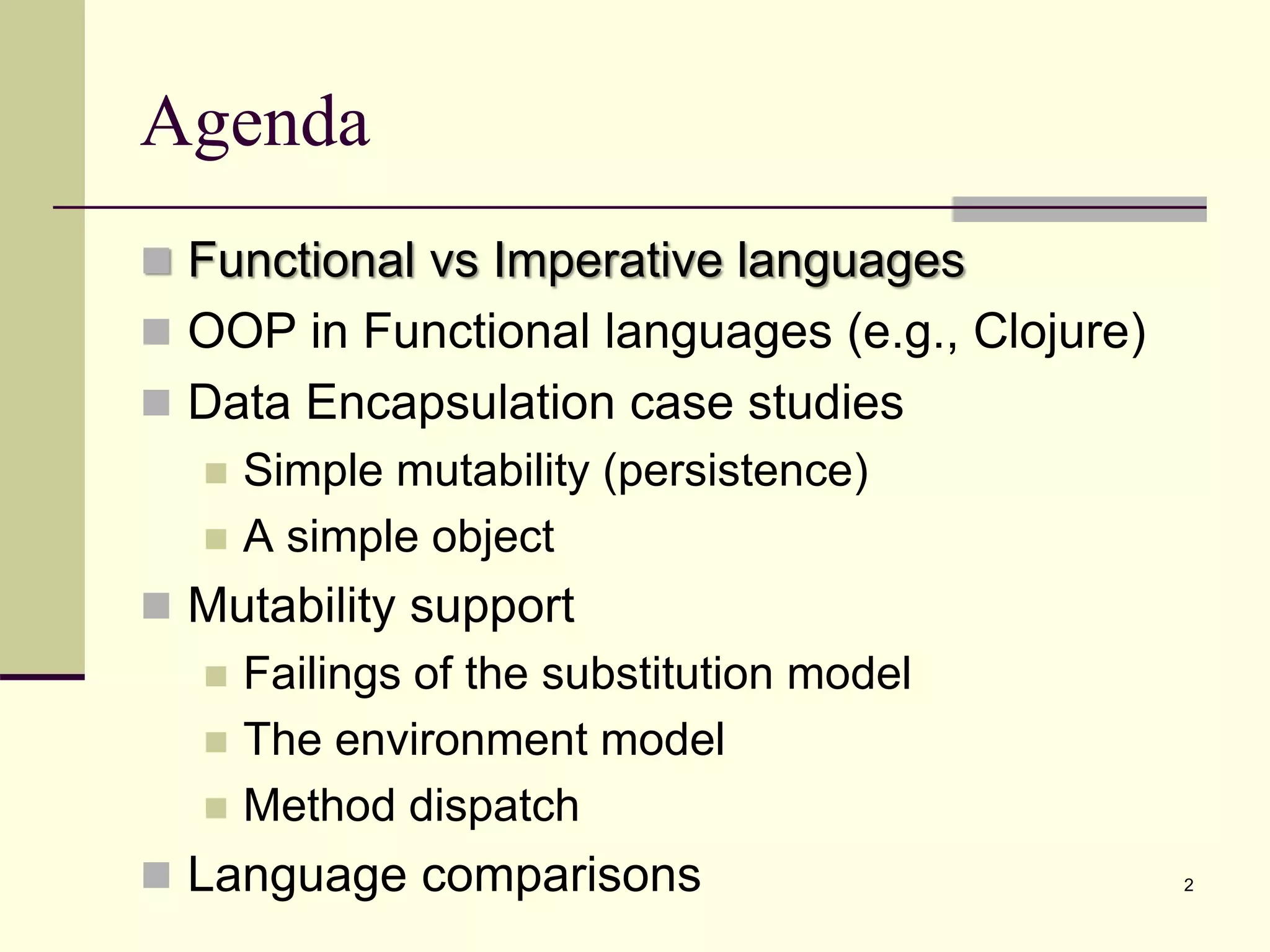 Agenda

Functional vs Imperative languages

OOP in Functional languages (e.g., Clojure)

Data Encapsulation case studies

Simple mutability (persistence)

A simple object

Mutability support

Failings of the substitution model

The environment model

Method dispatch

Language comparisons

2